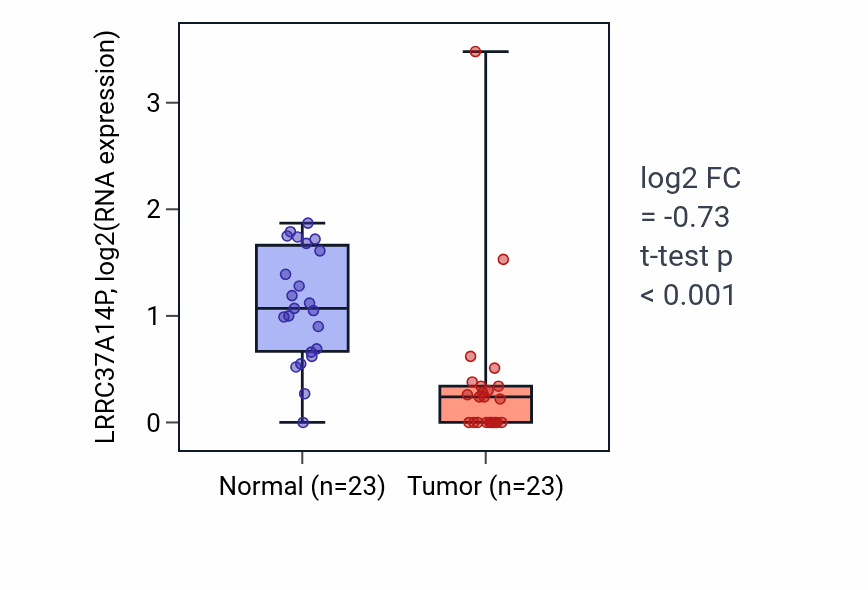 LRRC37A14P, log2(RNA expression)

3
2
1
0

Normal (n=23)
Tumor (n=23)

log2 FC
= -0.73
t-test p
< 0.001